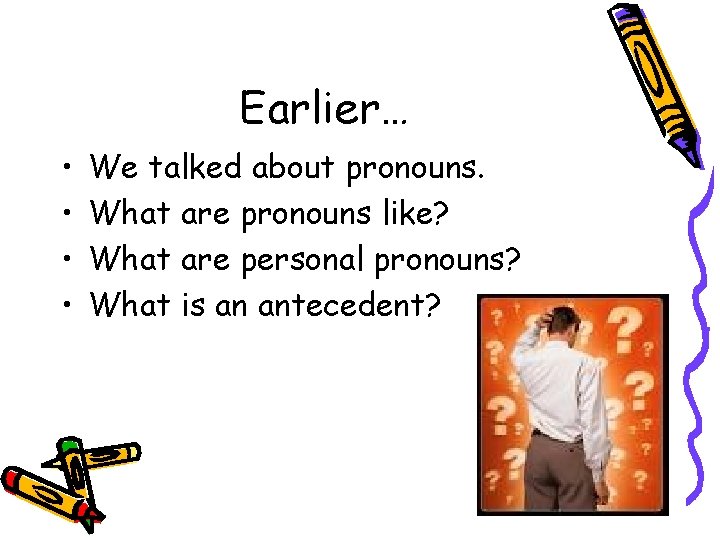 Earlier…

• We talked about pronouns.
• What are pronouns like?
• What are personal pronouns?
• What is an antecedent?